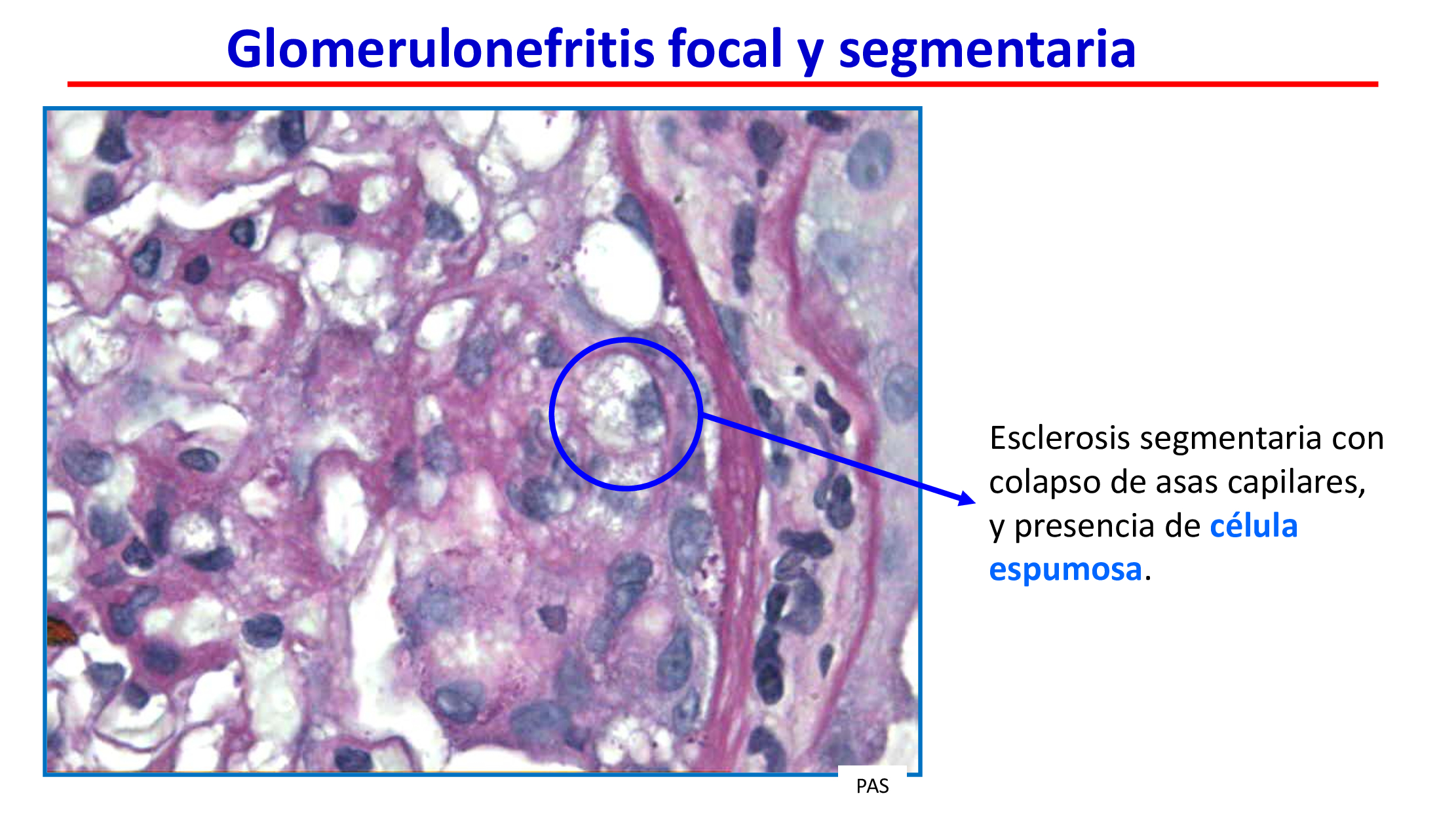 Glomerulonefritis focal y segmentaria

Esclerosis segmentaria con colapso de asas capilares, y presencia de célula espumosa.

PAS